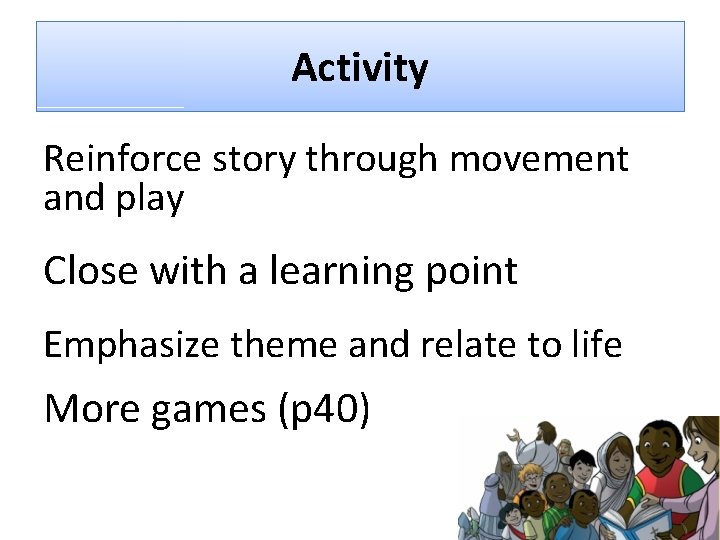 Activity

Reinforce story through movement and play

Close with a learning point

Emphasize theme and relate to life

More games (p40)